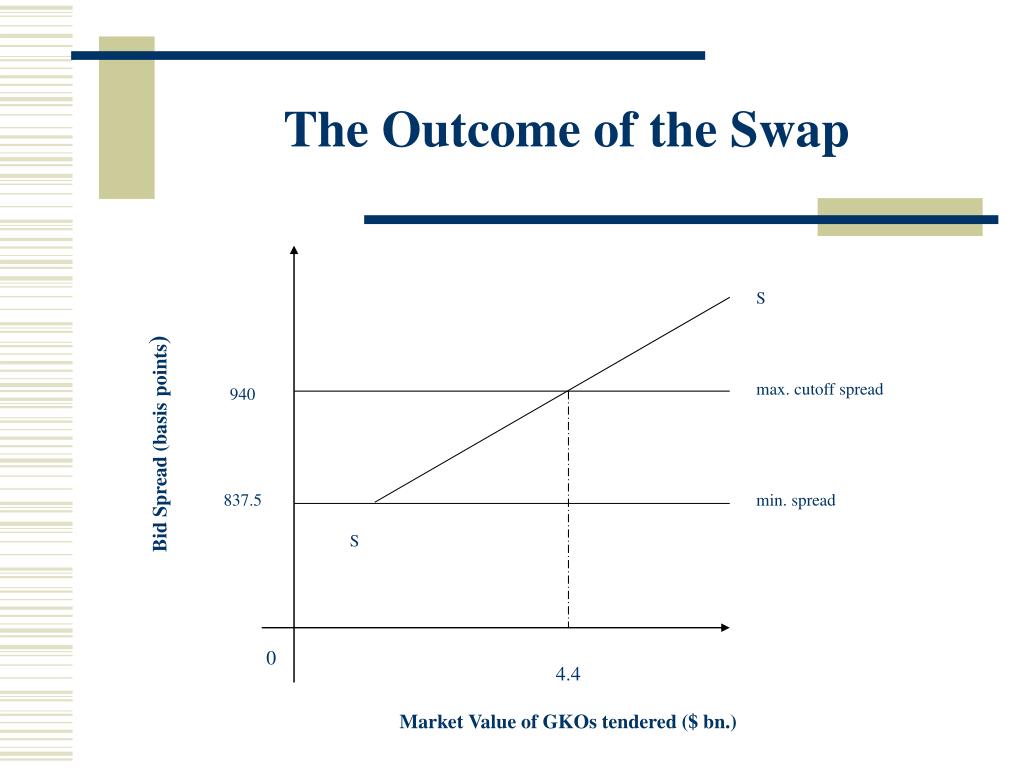 The Outcome of the Swap

Bid Spread (basis points)

S

940

max. cutoff spread

837.5

min. spread

S

0

4.4

Market Value of GKOs tendered ($ bn.)